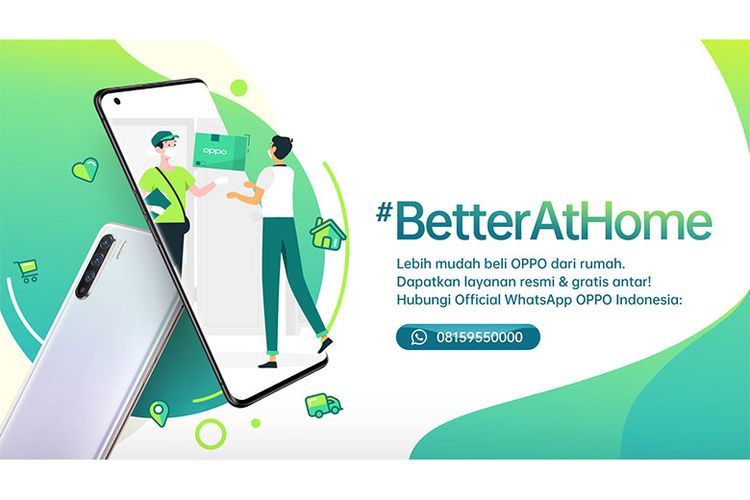 OPPO

#BetterAtHome

Lebih mudah beli OPPO dari rumah.
Dapatkan layanan resmi & gratis antar!
Hubungi Official WhatsApp OPPO Indonesia:

08159550000